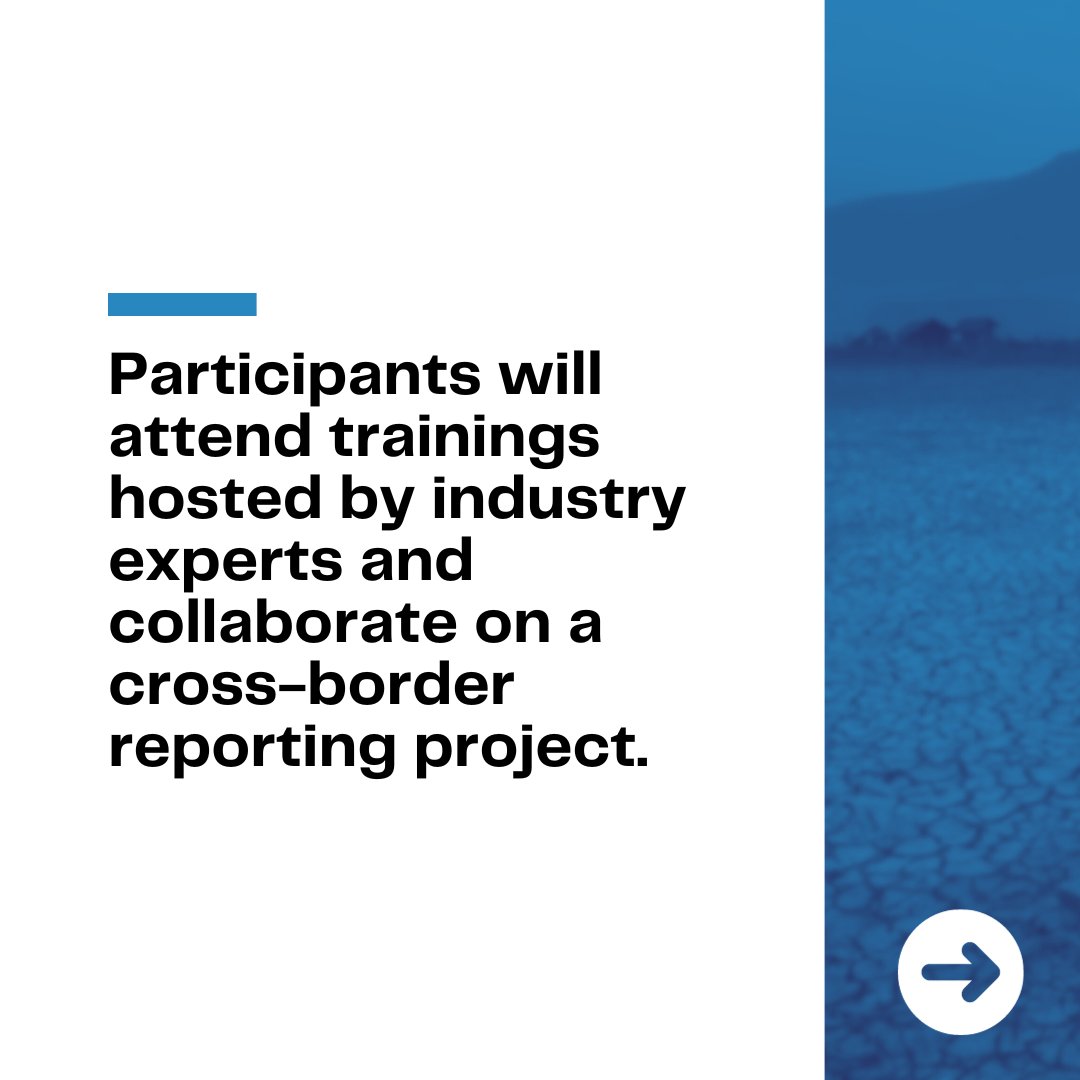 Participants will attend trainings hosted by industry experts and collaborate on a cross-border reporting project.